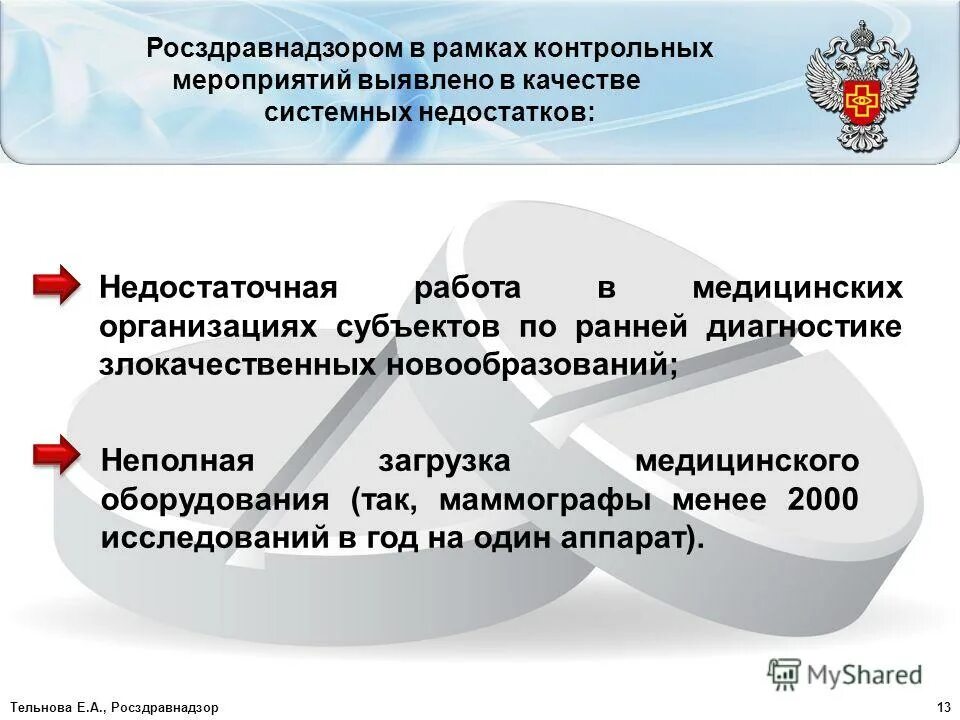 Росздравнадзором в рамках контрольных мероприятий выявлено в качестве системных недостатков:

Недостаточная работа в медицинских организациях субъектов по ранней диагностике злокачественных новообразований;

Неполная загрузка медицинского оборудования (так, маммографы менее 2000 исследований в год на один аппарат).

MyShared

Тельнова Е.А., Росздравнадзор

13